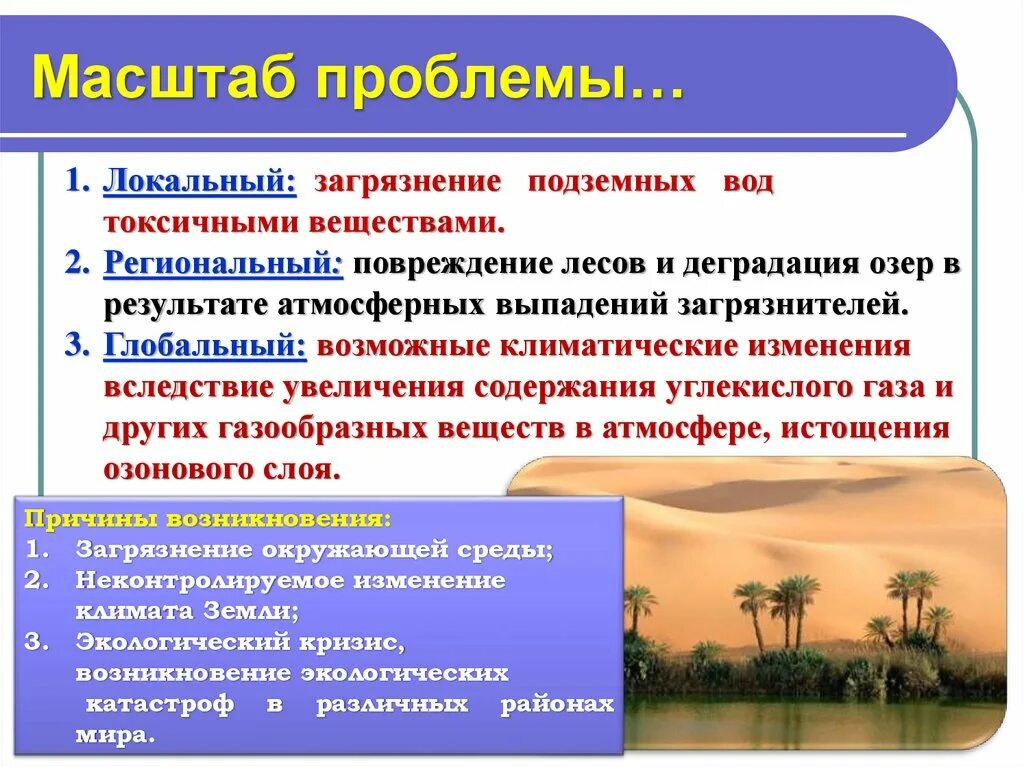 Масштаб проблемы…

1. Локальный: загрязнение подземных вод токсичными веществами.
2. Региональный: повреждение лесов и деградация озер в результате атмосферных выпадений загрязнителей.
3. Глобальный: возможные климатические изменения вследствие увеличения содержания углекислого газа и других газообразных веществ в атмосфере, истощения озонового слоя.

Причины возникновения:
1. Загрязнение окружающей среды;
2. Неконтролируемое изменение климата Земли;
3. Экологический кризис, возникновение экологических катастроф в различных районах мира.